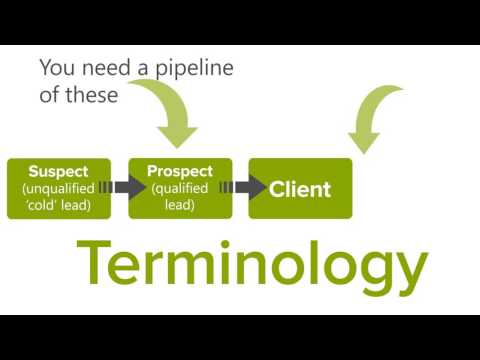 You need a pipeline of these

Suspect (unqualified 'cold' lead)

Prospect (qualified lead)

Client

Terminology